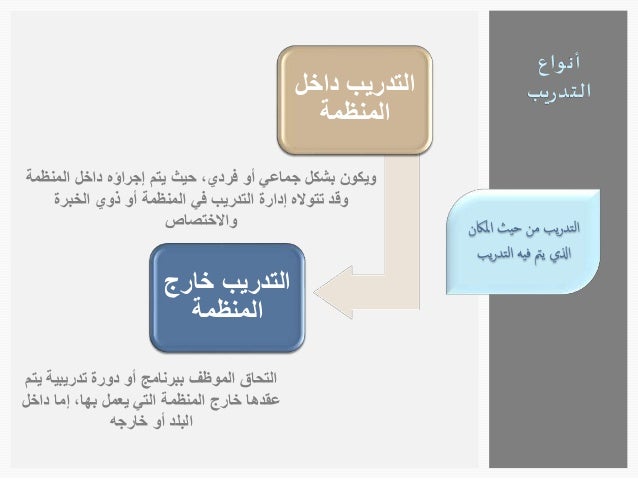 أنواع التدريب

التدريب من حيث المكان الذي يتم فيه التدريب

التدريب داخل المنظمة

ويكون بشكل جماعي أو فردي، حيث يتم إجراؤه داخل المنظمة وقد تتولاه إدارة التدريب في المنظمة أو ذوي الخبرة والاختصاص

التدريب خارج المنظمة

التحاق الموظف ببرنامج أو دورة تدريبية يتم عقدها خارج المنظمة التي يعمل بها، إما داخل البلد أو خارجه